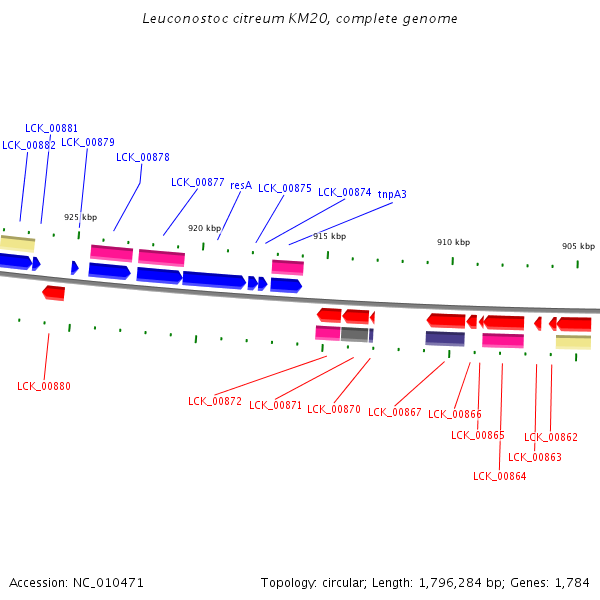 Leuconostoc citreum KM20, complete genome

LCK_00881
LCK_00882
LCK_00879
LCK_00878
LCK_00877
resA
LCK_00875
LCK_00874
tnpA3

925 kbp
920 kbp
915 kbp
910 kbp
905 kbp

LCK_00880
LCK_00872
LCK_00871
LCK_00870
LCK_00867
LCK_00866
LCK_00865
LCK_00862
LCK_00863
LCK_00864

Accession: NC_010471

Topology: circular; Length: 1,796,284 bp; Genes: 1,784